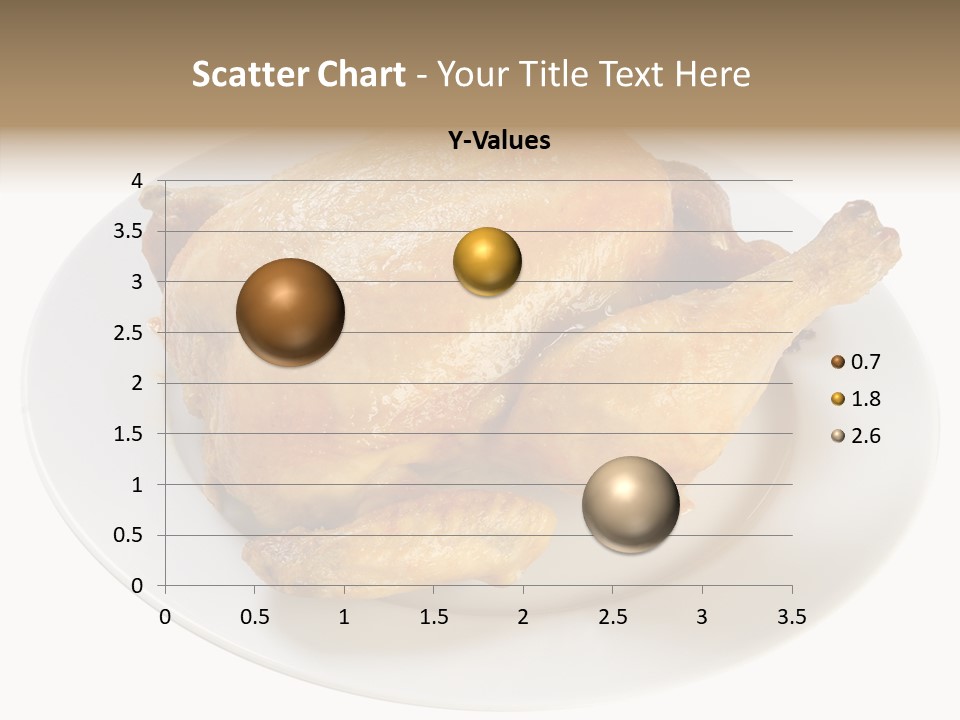 Scatter Chart - Your Title Text Here

Y-Values

4
3.5
3
2.5
2
1.5
1
0.5
0

0 0.5 1 1.5 2 2.5 3 3.5

0.7
1.8
2.6